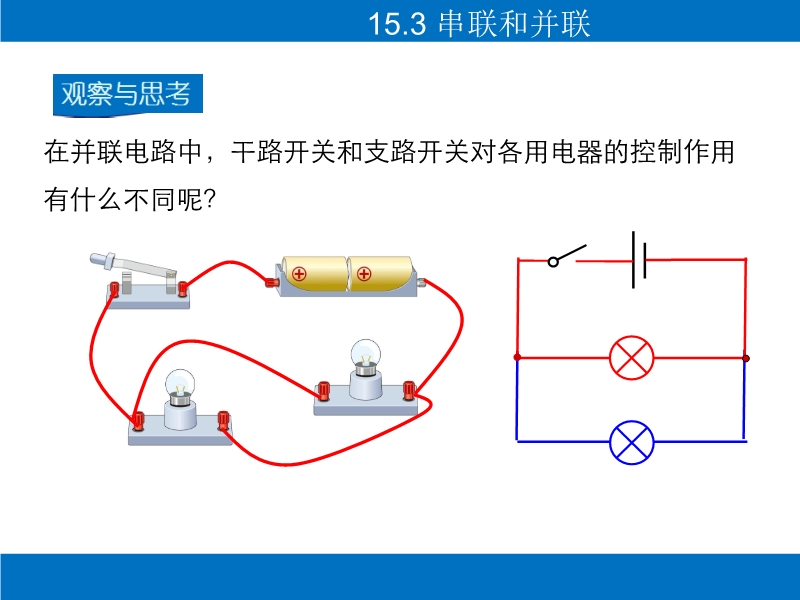 15.3 串联和并联

观察与思考

在并联电路中，干路开关和支路开关对各用电器的控制作用有什么不同呢?

⊕ ⊕